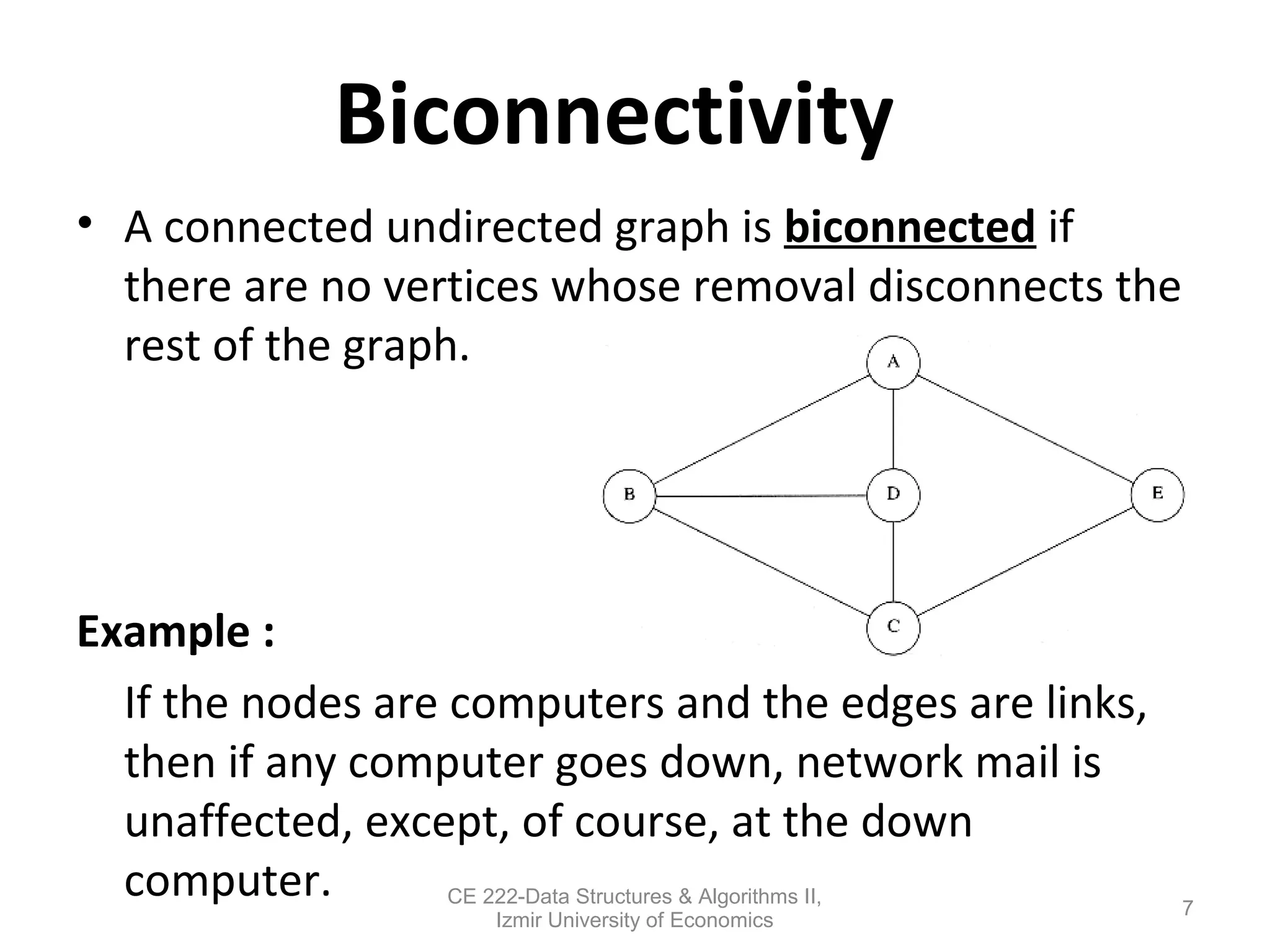 Biconnectivity

• A connected undirected graph is biconnected if there are no vertices whose removal disconnects the rest of the graph.

A

B

D

E

C

Example :

If the nodes are computers and the edges are links, then if any computer goes down, network mail is unaffected, except, of course, at the down computer.

CE 222-Data Structures & Algorithms II, Izmir University of Economics

7